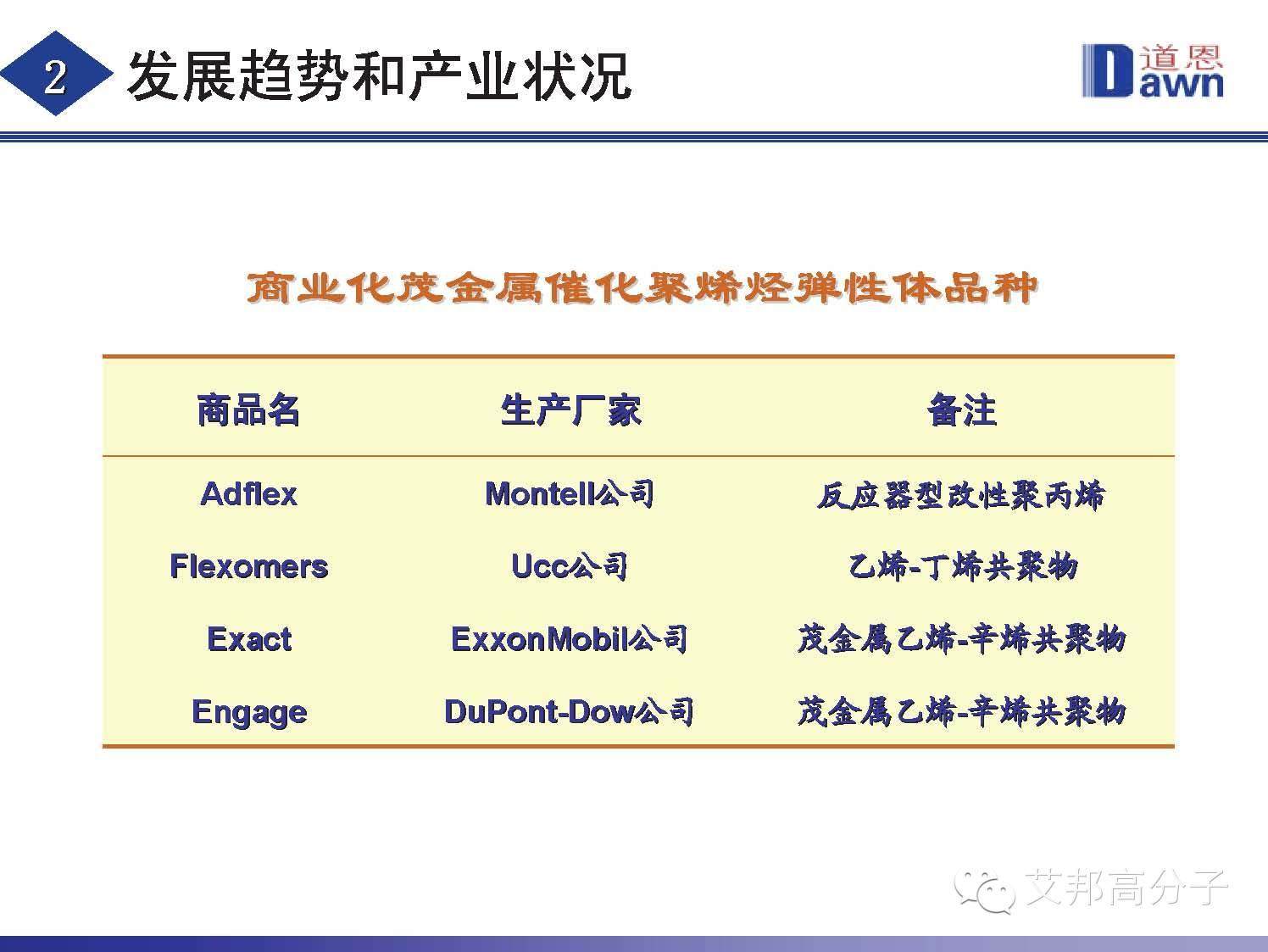 2 发展趋势和产业状况

道恩 Dawn

商业化茂金属催化聚烯烃弹性体品种

| 商品名 | 生产厂家 | 备注 |
|---|---|---|
| Adflex | Montell公司 | 反应器型改性聚丙烯 |
| Flexomers | Ucc公司 | 乙烯-丁烯共聚物 |
| Exact | ExxonMobil公司 | 茂金属乙烯-辛烯共聚物 |
| Engage | DuPont-Dow公司 | 茂金属乙烯-辛烯共聚物 |

艾邦高分子